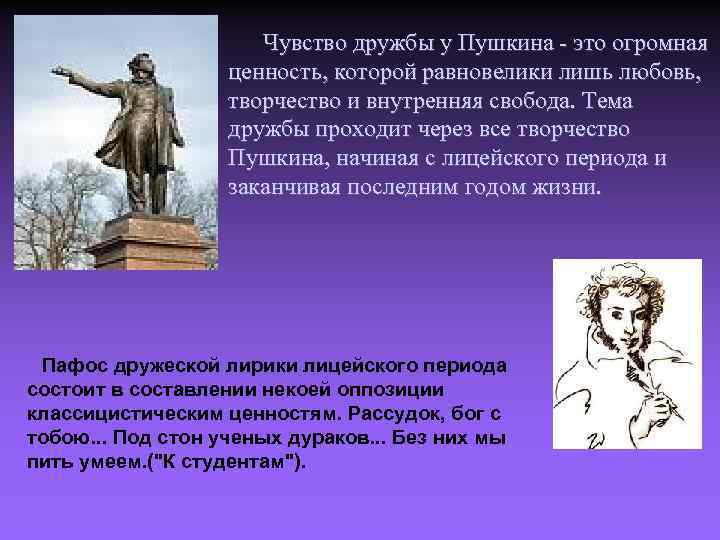 Чувство дружбы у Пушкина - это огромная ценность, которой равновелики лишь любовь, творчество и внутренняя свобода. Тема дружбы проходит через все творчество Пушкина, начиная с лицейского периода и заканчивая последним годом жизни.

Пафос дружеской лирики лицейского периода состоит в составлении некоей оппозиции классицистическим ценностям. Рассудок, бог с тобою... Под стон ученых дураков... Без них мы пить умеем.("К студентам").